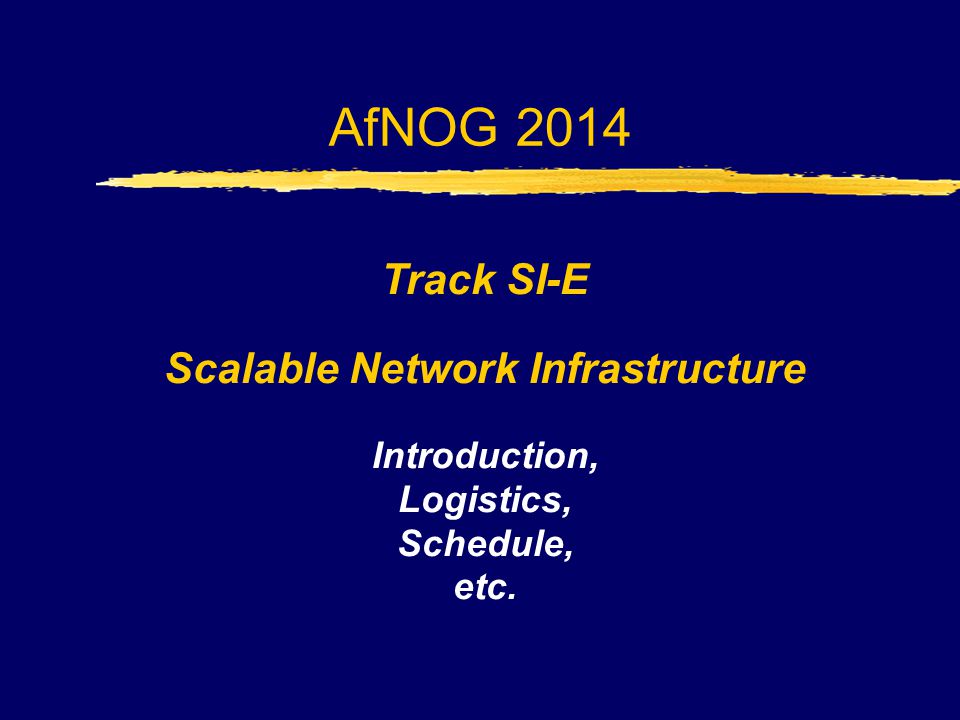 AfNOG 2014

Track SI-E

Scalable Network Infrastructure

Introduction,
Logistics,
Schedule,
etc.